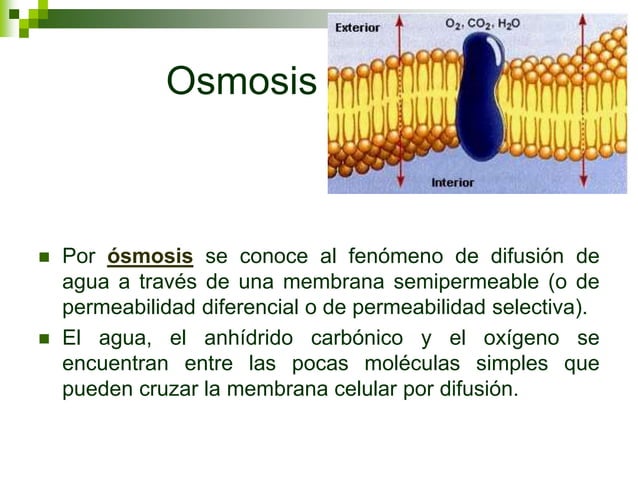 Osmosis

Exterior

$O_2$, $CO_2$, $H_2O$

Interior

Por ósmosis se conoce al fenómeno de difusión de agua a través de una membrana semipermeable (o de permeabilidad diferencial o de permeabilidad selectiva).

El agua, el anhídrido carbónico y el oxígeno se encuentran entre las pocas moléculas simples que pueden cruzar la membrana celular por difusión.